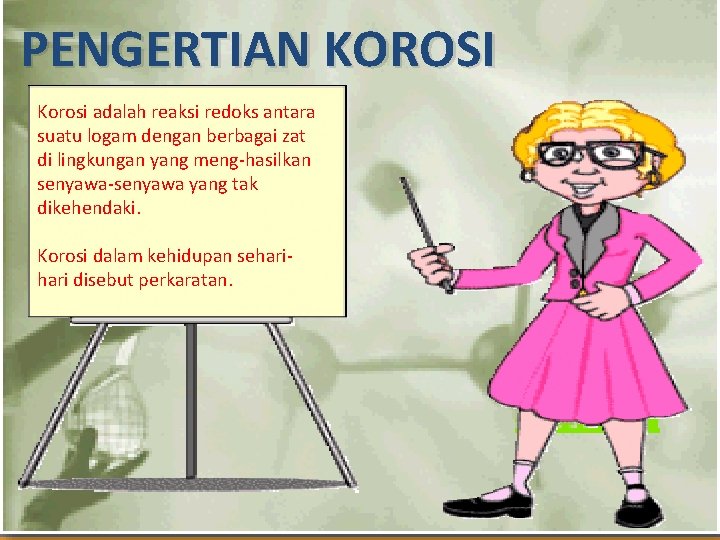 PENGERTIAN KOROSI

Korosi adalah reaksi redoks antara suatu logam dengan berbagai zat di lingkungan yang meng-hasilkan senyawa-senyawa yang tak dikehendaki.

Korosi dalam kehidupan sehari-hari disebut perkaratan.